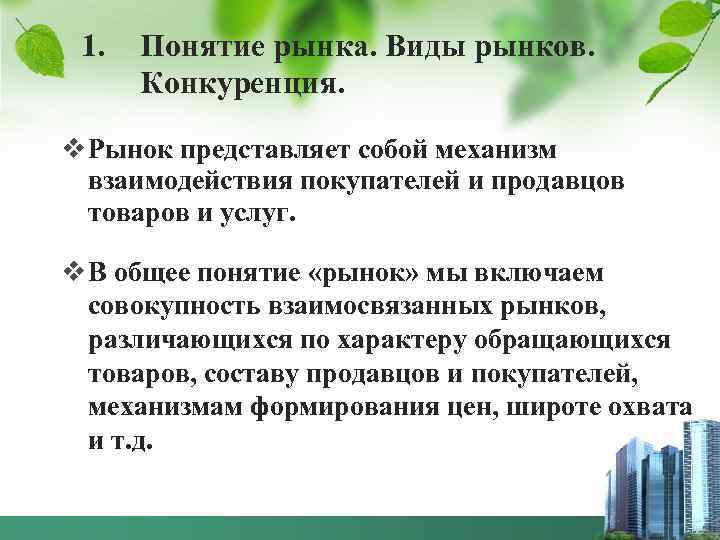 1. Понятие рынка. Виды рынков. Конкуренция.

❖ Рынок представляет собой механизм взаимодействия покупателей и продавцов товаров и услуг.

❖ В общее понятие «рынок» мы включаем совокупность взаимосвязанных рынков, различающихся по характеру обращающихся товаров, составу продавцов и покупателей, механизмам формирования цен, широте охвата и т.д.